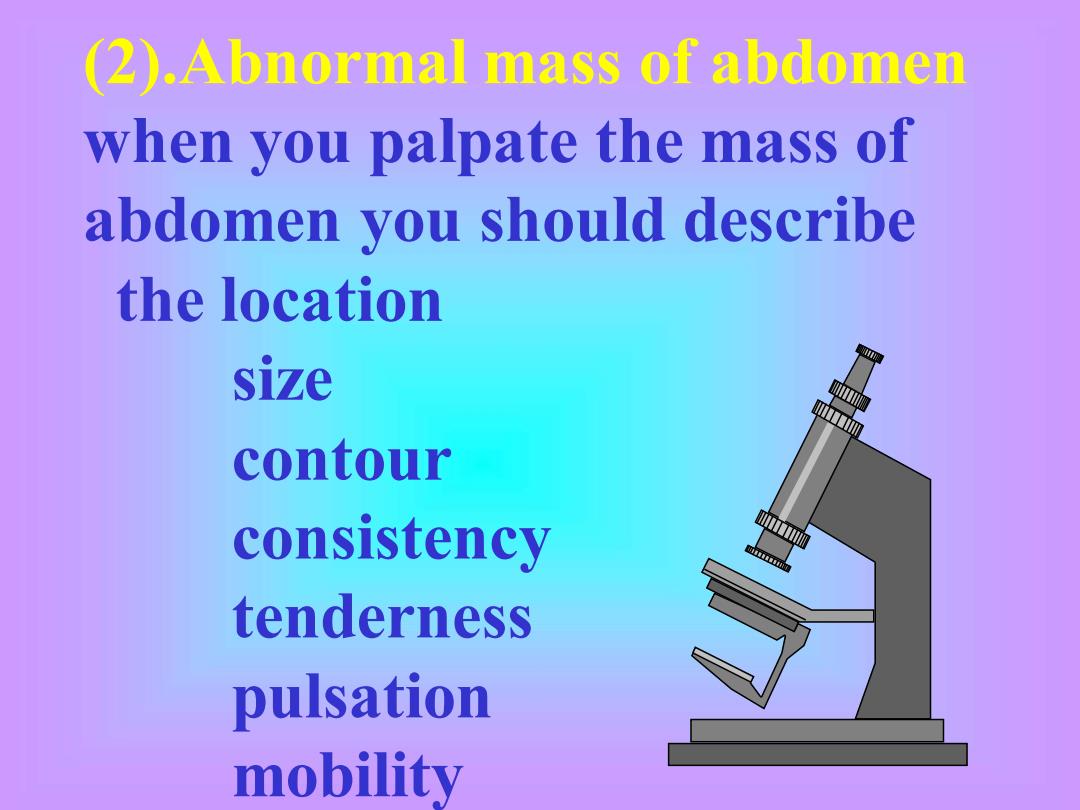 (2).Abnormal mass of abdomen
when you palpate the mass of abdomen you should describe
the location
size
contour
consistency
tenderness
pulsation
mobility